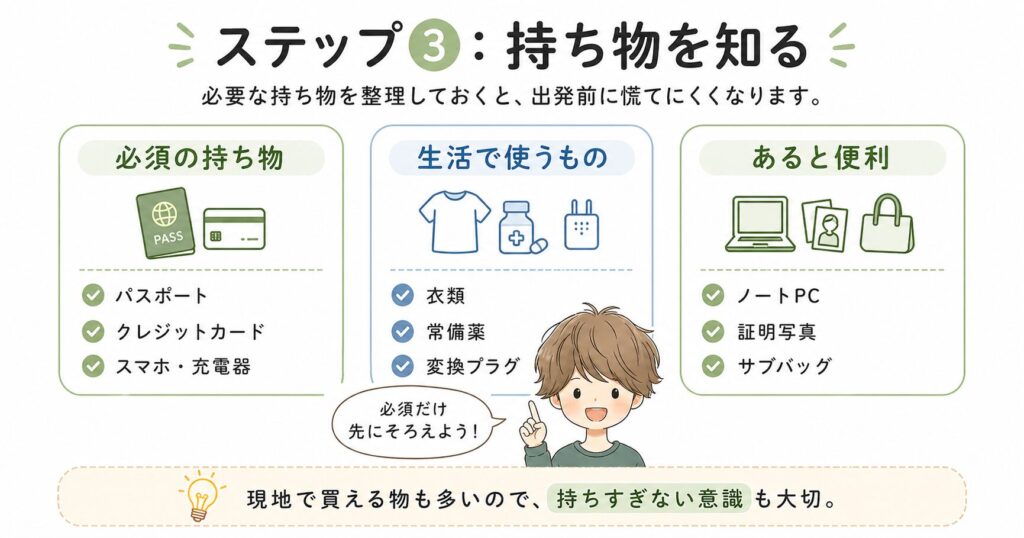 ステップ3：持ち物を知る

必要な持ち物を整理しておくと、出発前に慌てにくくなります。

必須の持ち物

PASS

パスポート
クレジットカード
スマホ・充電器

生活で使うもの

衣類
常備薬
変換プラグ

あると便利

ノートPC
証明写真
サブバッグ

必須だけ先にそろえよう！

現地で買える物も多いので、持ちすぎない意識も大切。